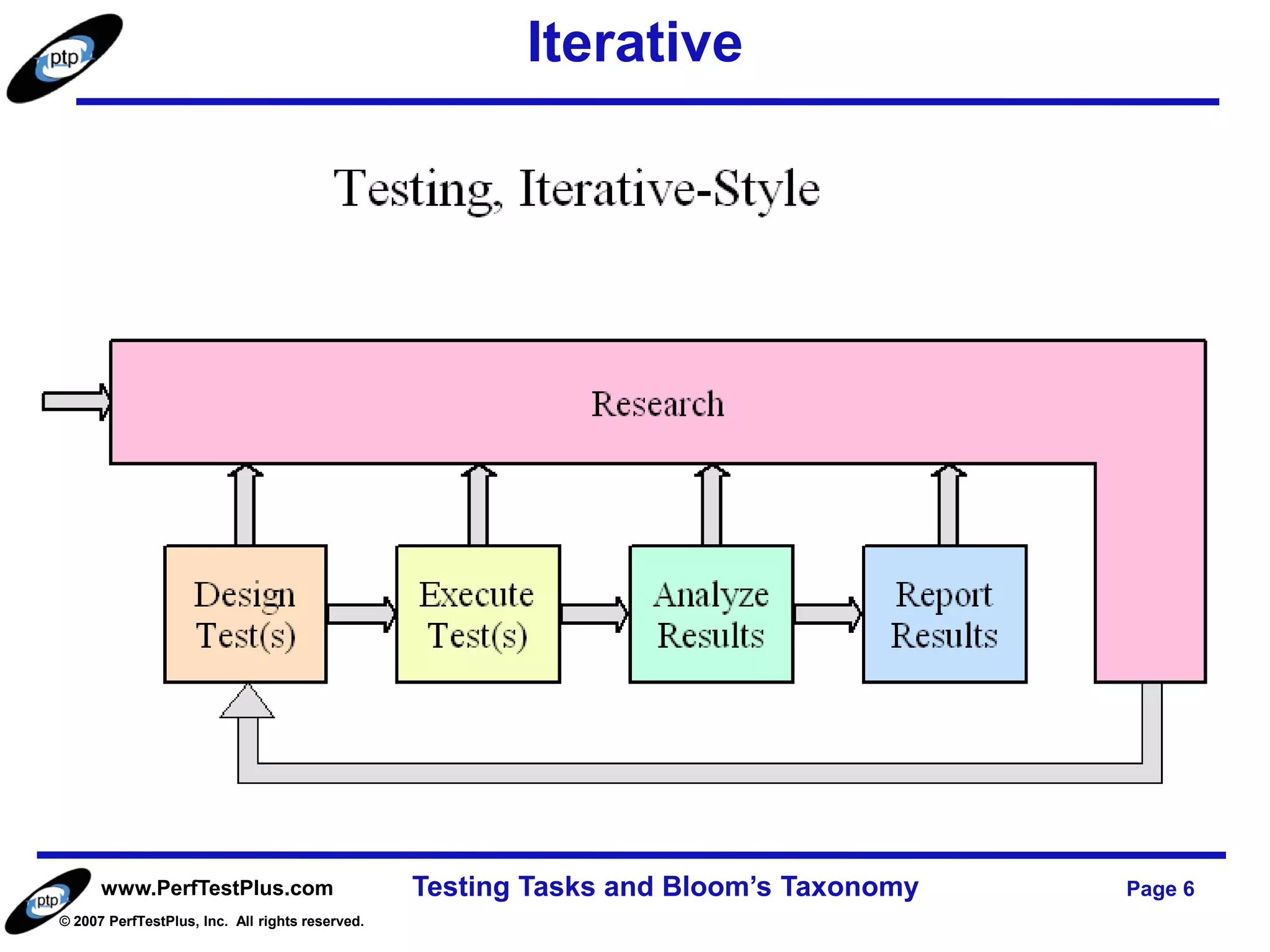 ptp

Iterative

Testing, Iterative-Style

Research

Design Test(s)

Execute Test(s)

Analyze Results

Report Results

ptp

www.PerfTestPlus.com

© 2007 PerfTestPlus, Inc. All rights reserved.

Testing Tasks and Bloom's Taxonomy

Page 6